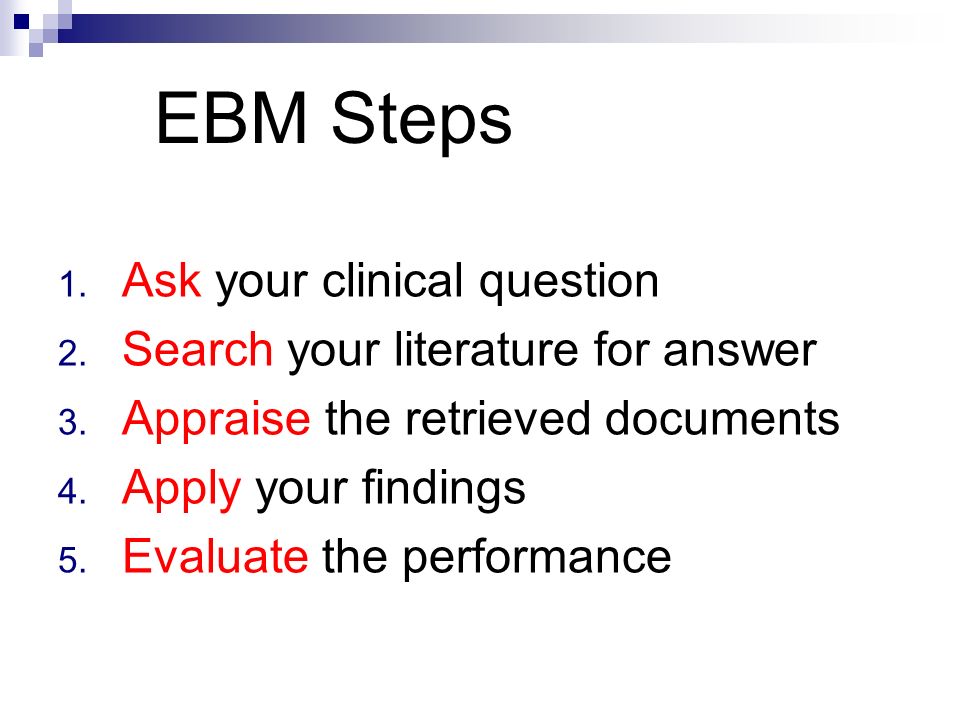 EBM Steps

1. Ask your clinical question
2. Search your literature for answer
3. Appraise the retrieved documents
4. Apply your findings
5. Evaluate the performance